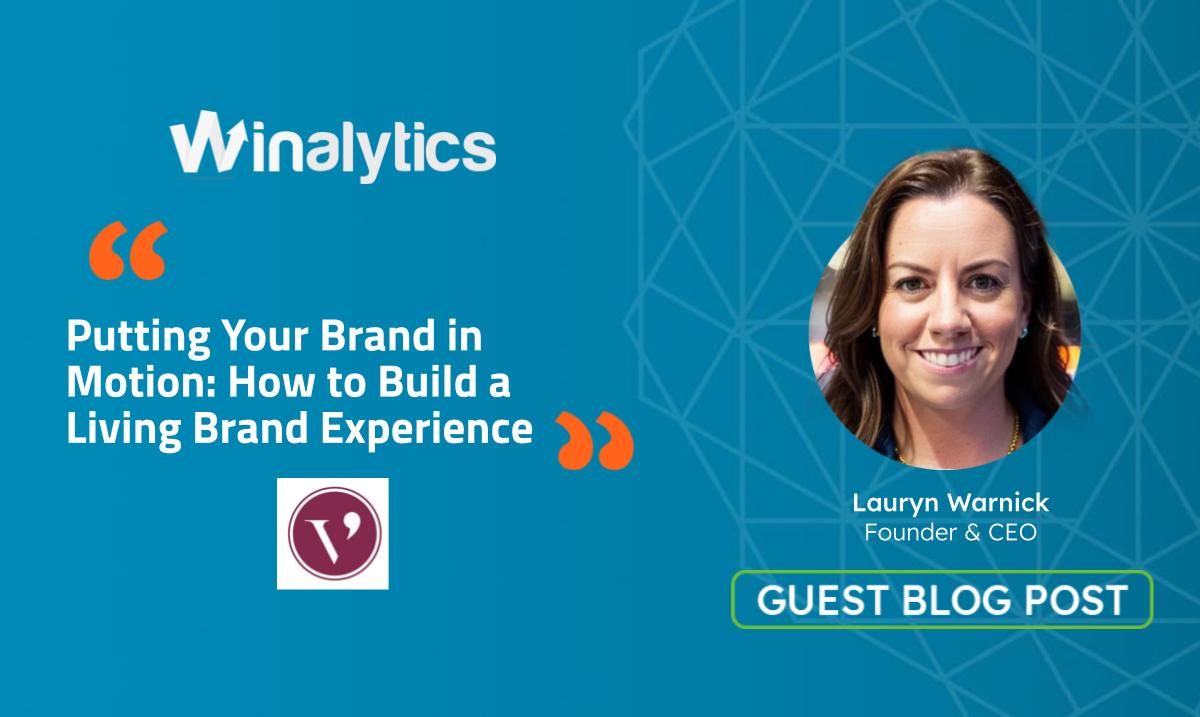 Winalytics

“

Putting Your Brand in Motion: How to Build a Living Brand Experience

”

V'

Lauryn Warnick
Founder & CEO

GUEST BLOG POST